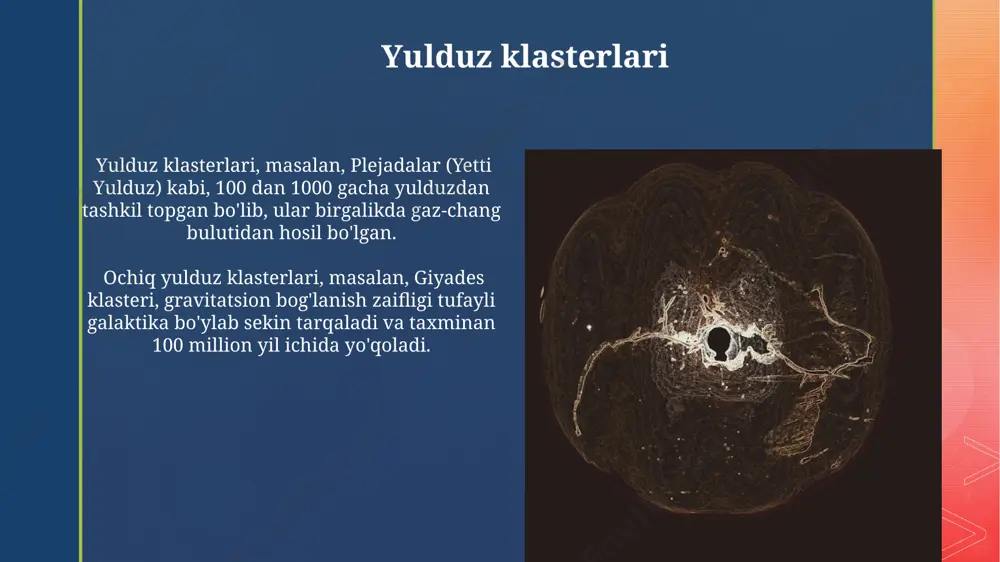 Yulduz klasterlari

Yulduz klasterlari, masalan, Plejadalar (Yetti Yulduz) kabi, 100 dan 1000 gacha yulduzdan tashkil topgan bo'lib, ular birgalikda gaz-chang bulutidan hosil bo'lgan.

Ochiq yulduz klasterlari, masalan, Giyades klasteri, gravitatsion bog'lanish zaifligi tufayli galaktika bo'ylab sekin tarqaladi va taxminan 100 million yil ichida yo'qoladi.